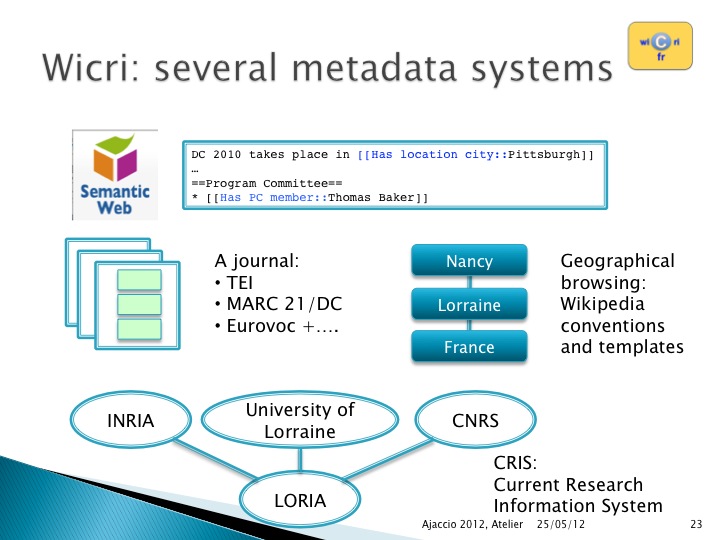 Wicri: several metadata systems

wi C ri
fr

Semantic Web

DC 2010 takes place in [[Has location city::Pittsburgh]]
…
==Program Committee==
* [[Has PC member::Thomas Baker]]

A journal:
• TEI
• MARC 21/DC
• Eurovoc +….

Nancy
Lorraine
France

Geographical browsing: Wikipedia conventions and templates

INRIA
University of Lorraine
CNRS
LORIA

CRIS:
Current Research Information System

Ajaccio 2012, Atelier 25/05/12 23